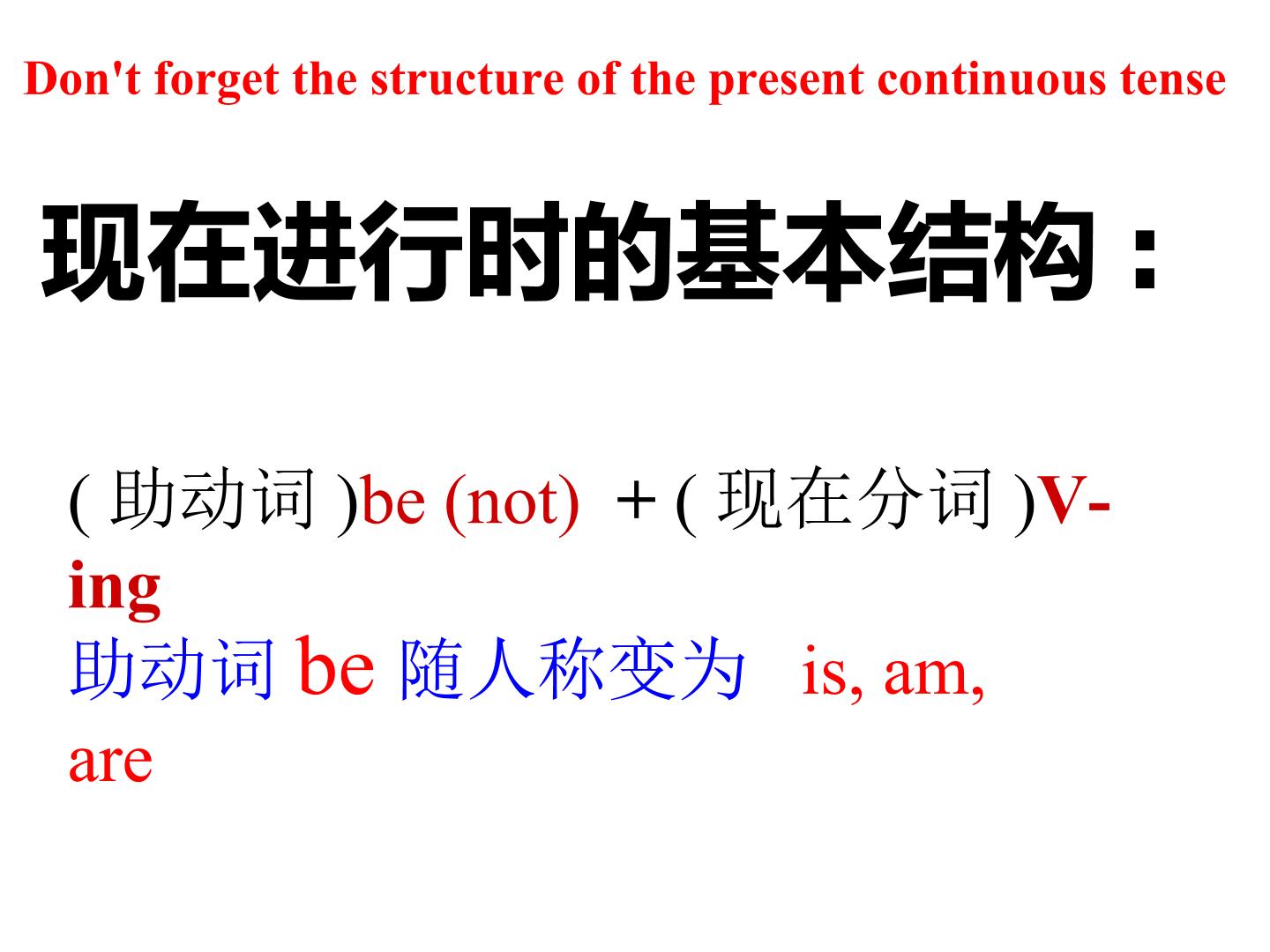 Don't forget the structure of the present continuous tense

现在进行时的基本结构：

(助动词)be (not) + (现在分词)V-ing
助动词be随人称变为 is, am, are